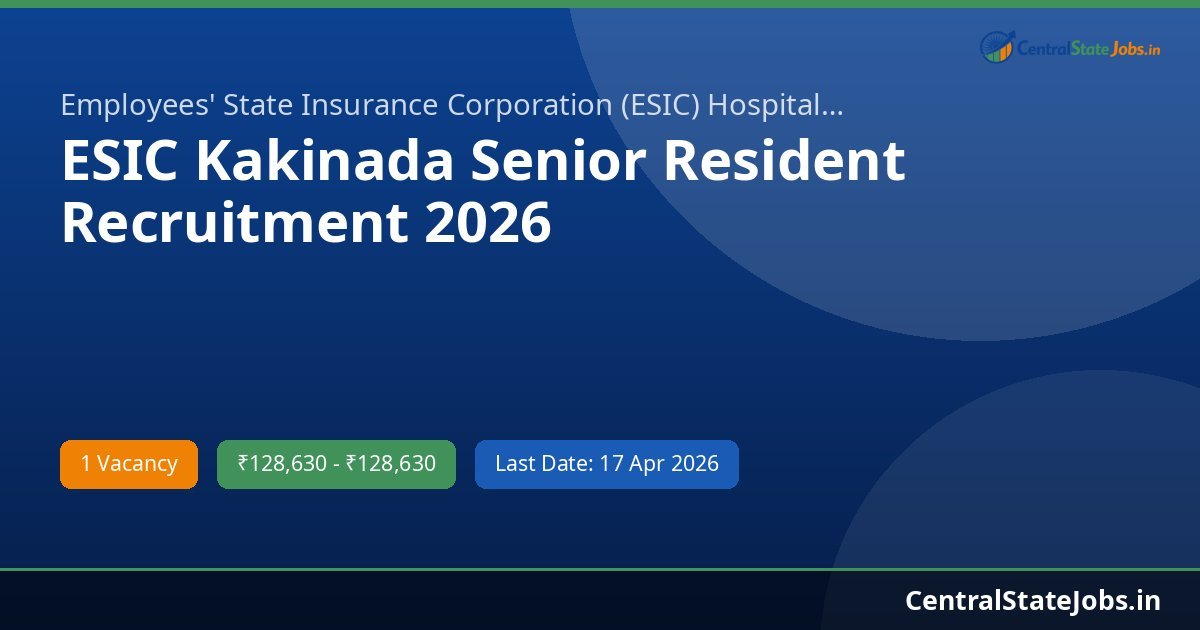 CentralStateJobs.in

Employees' State Insurance Corporation (ESIC) Hospital...

ESIC Kakinada Senior Resident Recruitment 2026

1 Vacancy

₹128,630 - ₹128,630

Last Date: 17 Apr 2026

CentralStateJobs.in